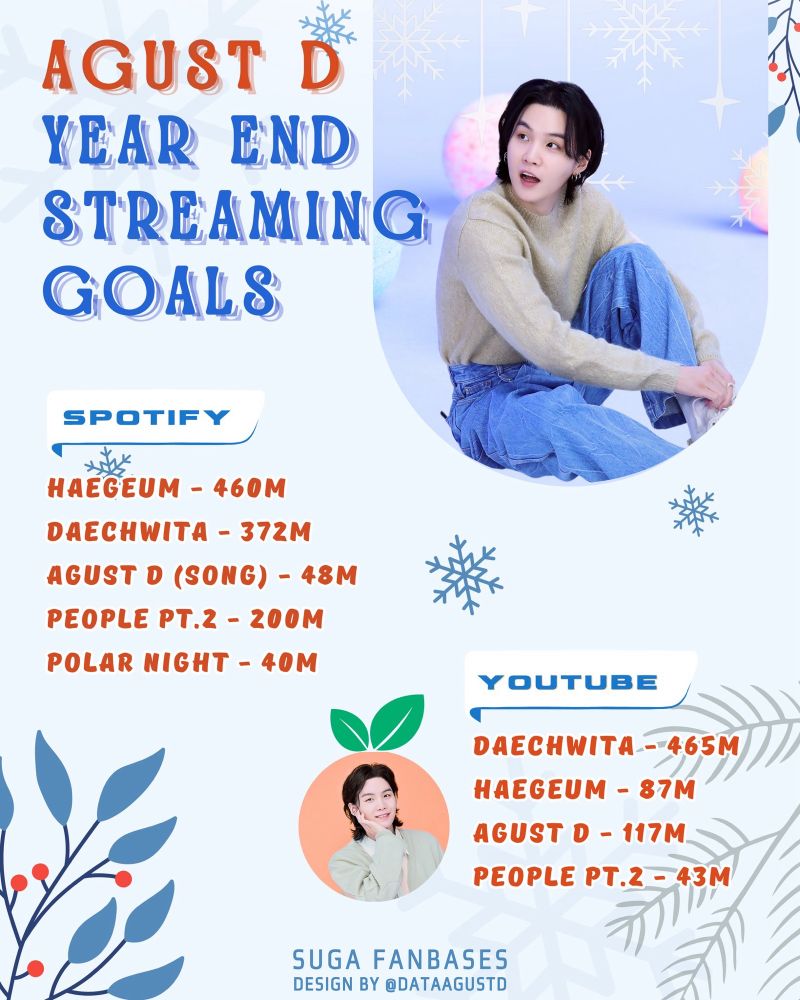 AGUST D
YEAR END STREAMING GOALS

SPOTIFY

HAEGEUM - 460M
DAECHWITA - 372M
AGUST D (SONG) - 48M
PEOPLE PT.2 - 200M
POLAR NIGHT - 40M

YOUTUBE

DAECHWITA - 465M
HAEGEUM - 87M
AGUST D - 117M
PEOPLE PT.2 - 43M

SUGA FANBASES
DESIGN BY @DATAAGUSTD